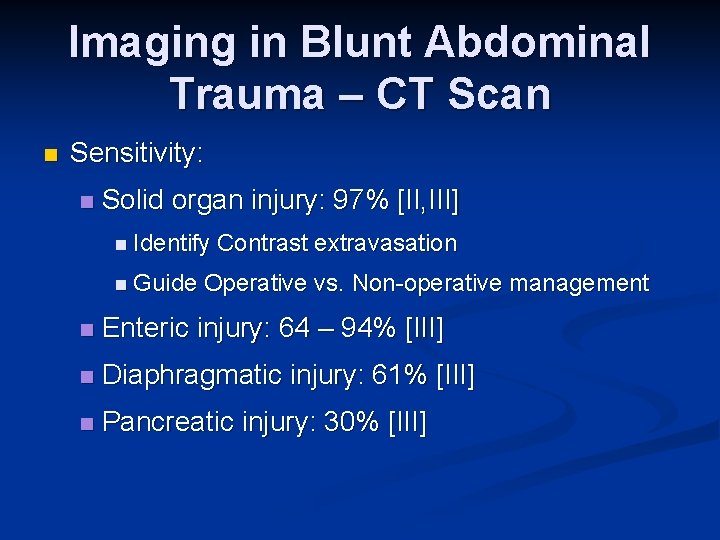 Imaging in Blunt Abdominal Trauma – CT Scan

Sensitivity:

Solid organ injury: 97% [II,III]

Identify Contrast extravasation

Guide Operative vs. Non-operative management

Enteric injury: 64 – 94% [III]

Diaphragmatic injury: 61% [III]

Pancreatic injury: 30% [III]